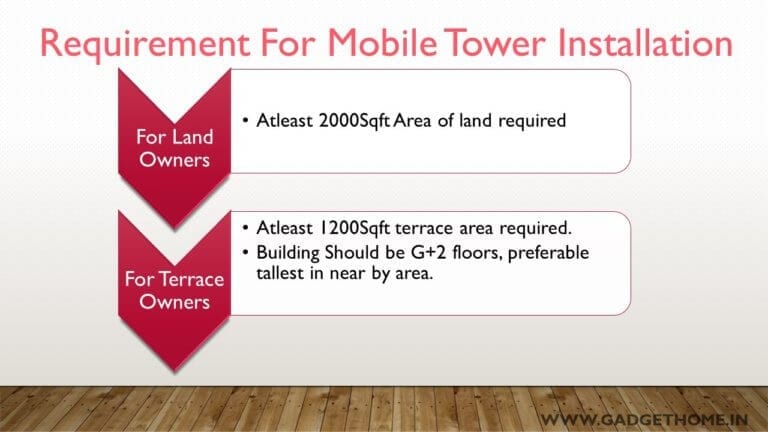 Requirement For Mobile Tower Installation

For Land Owners

• Atleast 2000Sqft Area of land required

For Terrace Owners

• Atleast 1200Sqft terrace area required.
• Building Should be G+2 floors, preferable tallest in near by area.

WWW.GADGETHOME.IN